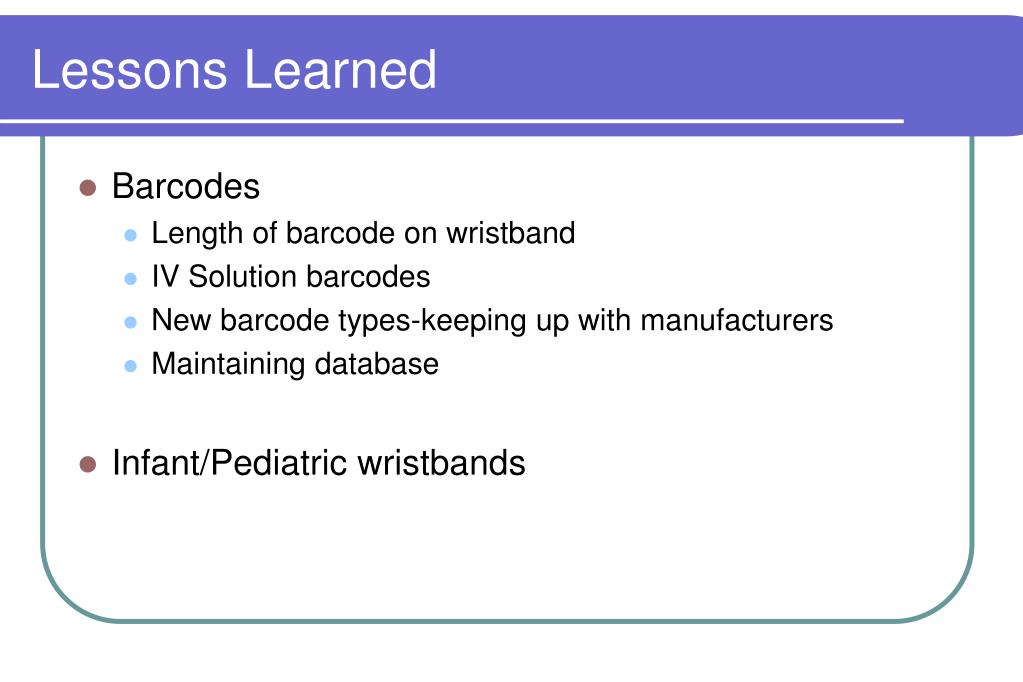 Lessons Learned

- Barcodes
  - Length of barcode on wristband
  - IV Solution barcodes
  - New barcode types-keeping up with manufacturers
  - Maintaining database

- Infant/Pediatric wristbands